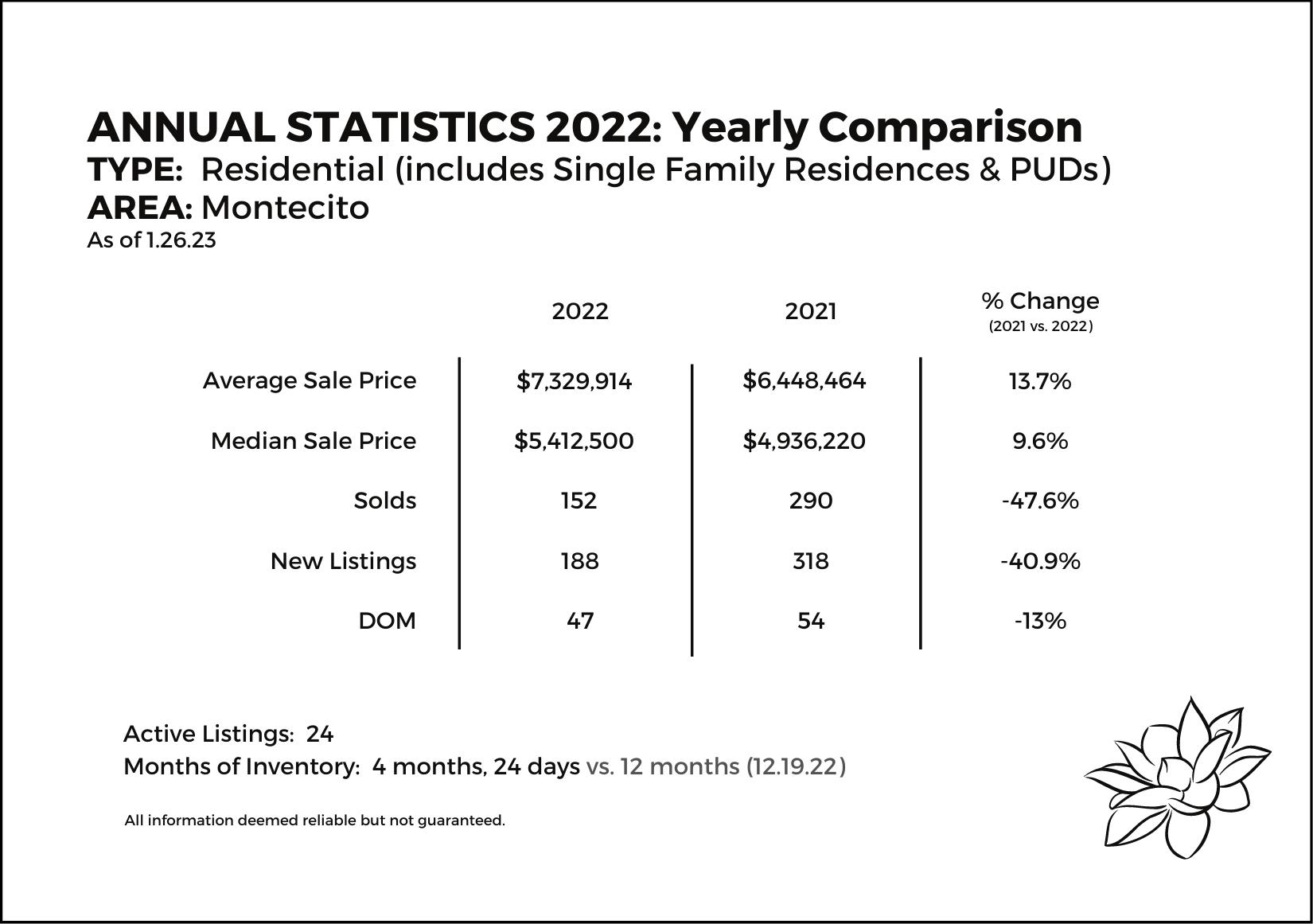 ANNUAL STATISTICS 2022: Yearly Comparison
TYPE: Residential (includes Single Family Residences & PUDs)
AREA: Montecito
As of 1.26.23

| | 2022 | 2021 | % Change (2021 vs. 2022) |
|---|---|---|---|
| Average Sale Price | \$7,329,914 | \$6,448,464 | 13.7% |
| Median Sale Price | \$5,412,500 | \$4,936,220 | 9.6% |
| Solds | 152 | 290 | -47.6% |
| New Listings | 188 | 318 | -40.9% |
| DOM | 47 | 54 | -13% |

Active Listings: 24
Months of Inventory: 4 months, 24 days vs. 12 months (12.19.22)

All information deemed reliable but not guaranteed.